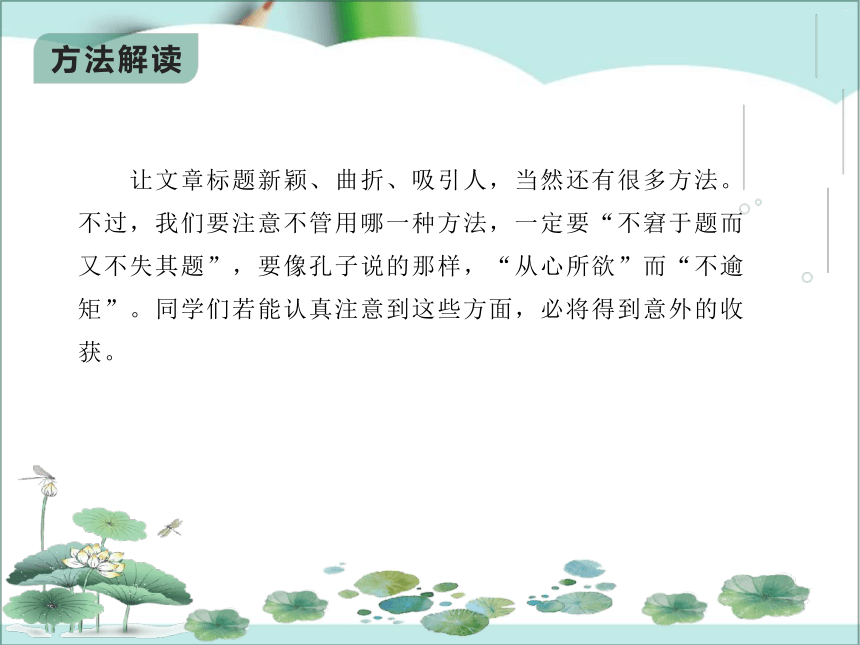 方法解读

让文章标题新颖、曲折、吸引人，当然还有很多方法。不过，我们要注意不管用哪一种方法，一定要“不窘于题而又不失其题”，要像孔子说的那样，“从心所欲”而“不逾矩”。同学们若能认真注意到这些方面，必将得到意外的收获。